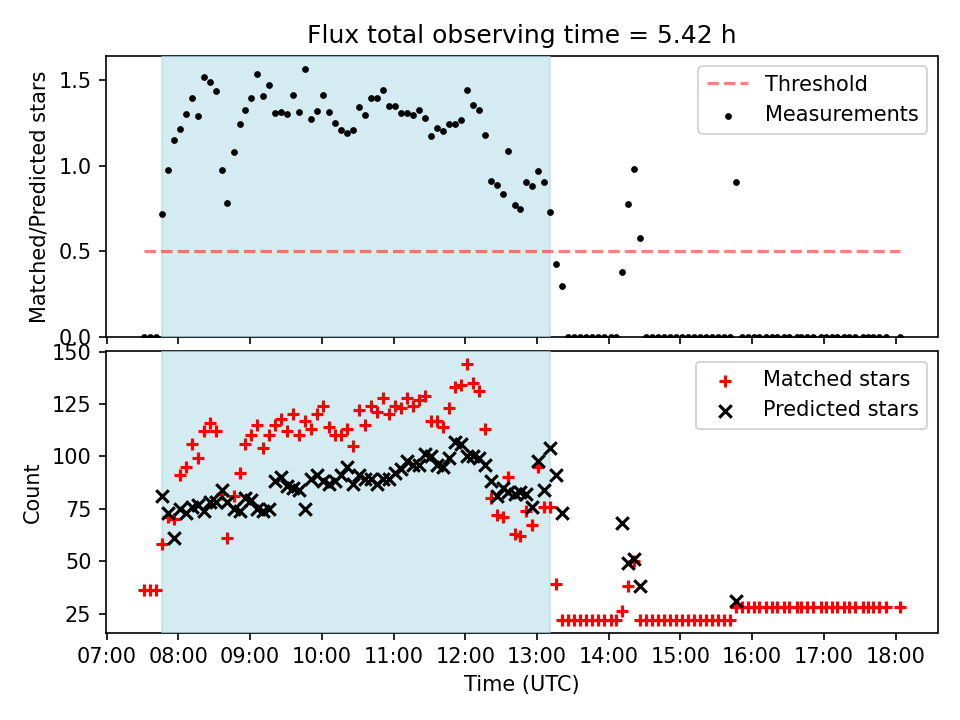 Flux total observing time = 5.42 h

Matched/Predicted stars

1.5
1.0
0.5
0.0

Threshold
Measurements

Count

150
125
100
75
50
25

Matched stars
Predicted stars

07:00 08:00 09:00 10:00 11:00 12:00 13:00 14:00 15:00 16:00 17:00 18:00

Time (UTC)